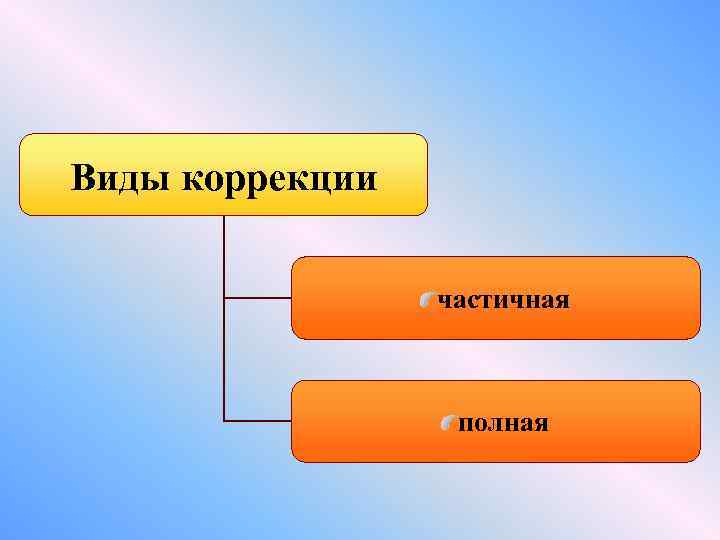 Виды коррекции

частичная

полная